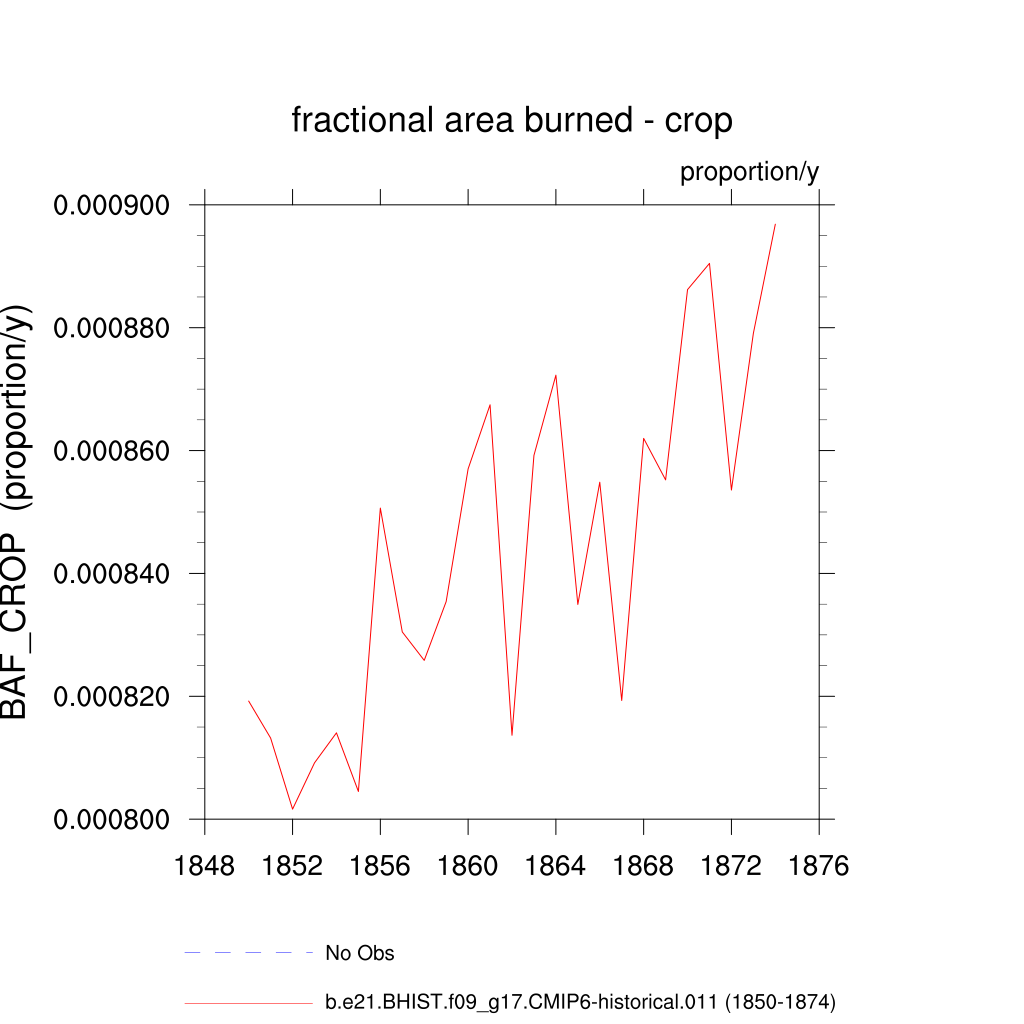 fractional area burned - crop

proportion/y

BAF_CROP (proportion/y)

0.000900
0.000880
0.000860
0.000840
0.000820
0.000800

1848 1852 1856 1860 1864 1868 1872 1876

No Obs

b.e21.BHIST.f09_g17.CMIP6-historical.011 (1850-1874)